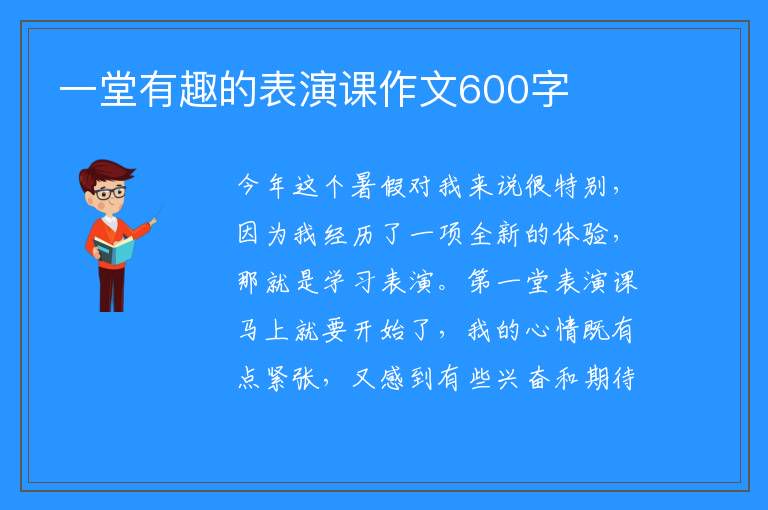 一堂有趣的表演课作文600字

今年这个暑假对我来说很特别，因为我经历了一项全新的体验，那就是学习表演。第一堂表演课马上就要开始了，我的心情既有点紧张，又感到有些兴奋和期待